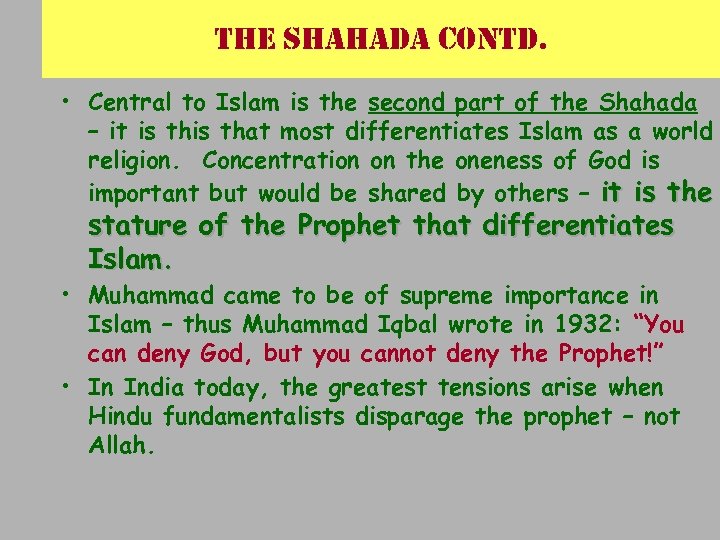 THE SHAHADA CONTD.

• Central to Islam is the second part of the Shahada – it is this that most differentiates Islam as a world religion. Concentration on the oneness of God is important but would be shared by others – it is the stature of the Prophet that differentiates Islam.

• Muhammad came to be of supreme importance in Islam – thus Muhammad Iqbal wrote in 1932: "You can deny God, but you cannot deny the Prophet!"

• In India today, the greatest tensions arise when Hindu fundamentalists disparage the prophet – not Allah.